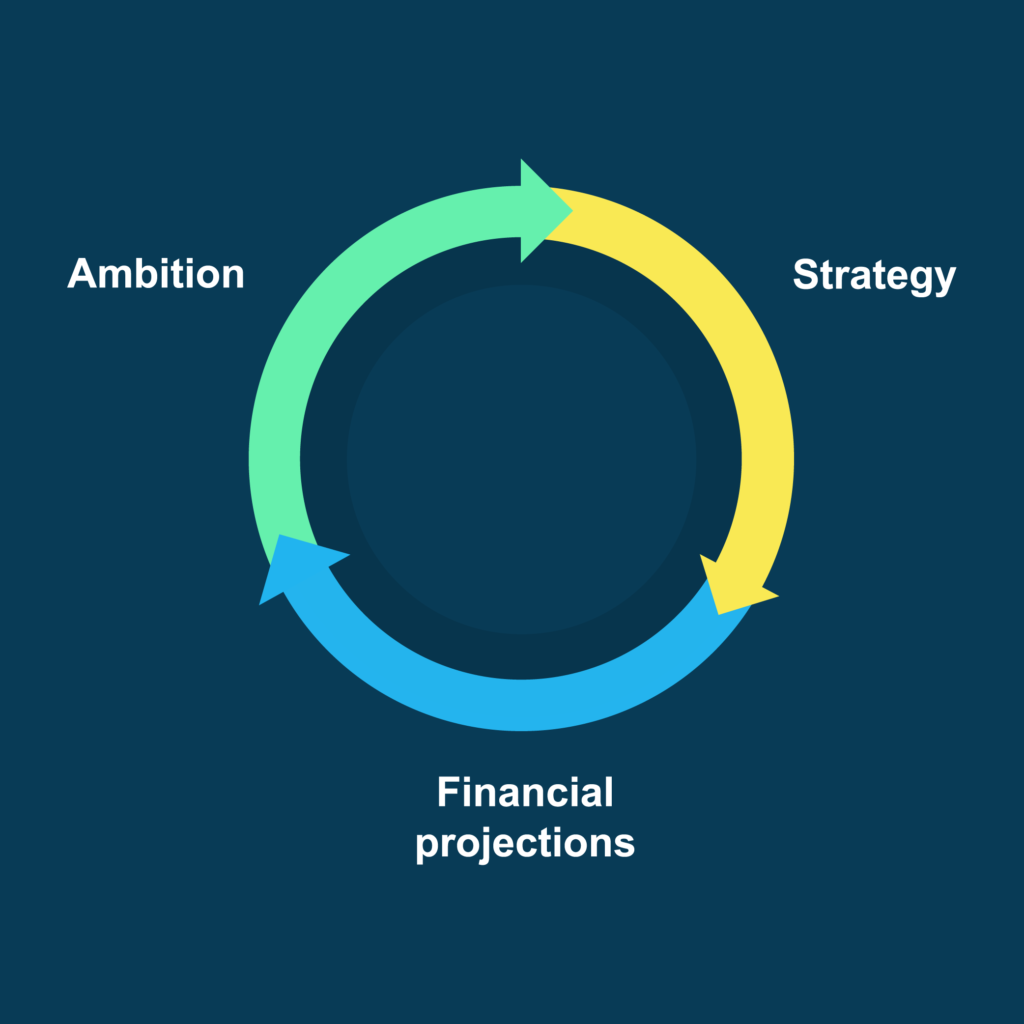 Ambition

Strategy

Financial projections